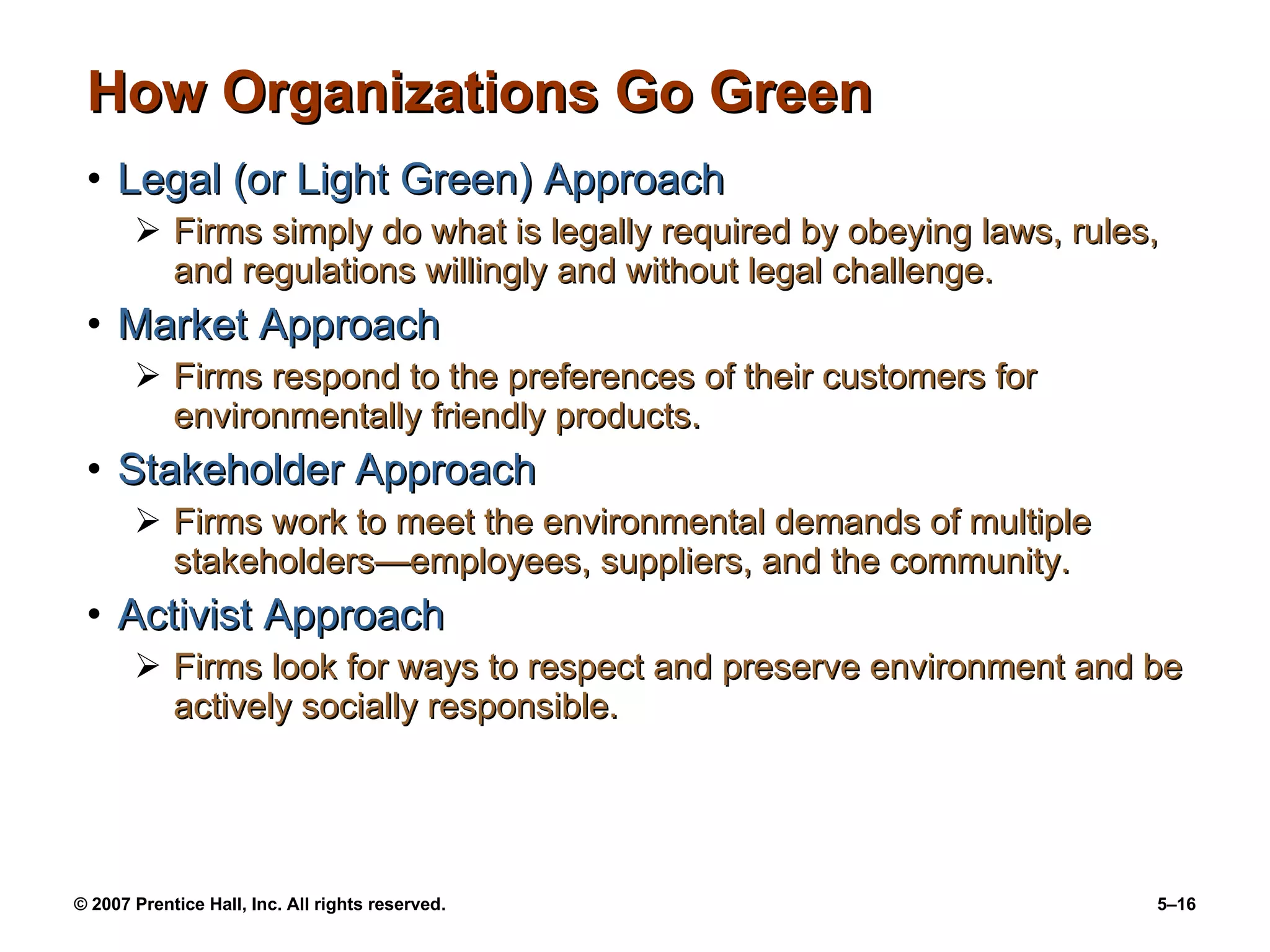 How Organizations Go Green

• Legal (or Light Green) Approach
  ➢ Firms simply do what is legally required by obeying laws, rules, and regulations willingly and without legal challenge.
• Market Approach
  ➢ Firms respond to the preferences of their customers for environmentally friendly products.
• Stakeholder Approach
  ➢ Firms work to meet the environmental demands of multiple stakeholders—employees, suppliers, and the community.
• Activist Approach
  ➢ Firms look for ways to respect and preserve environment and be actively socially responsible.

© 2007 Prentice Hall, Inc. All rights reserved.

5–16